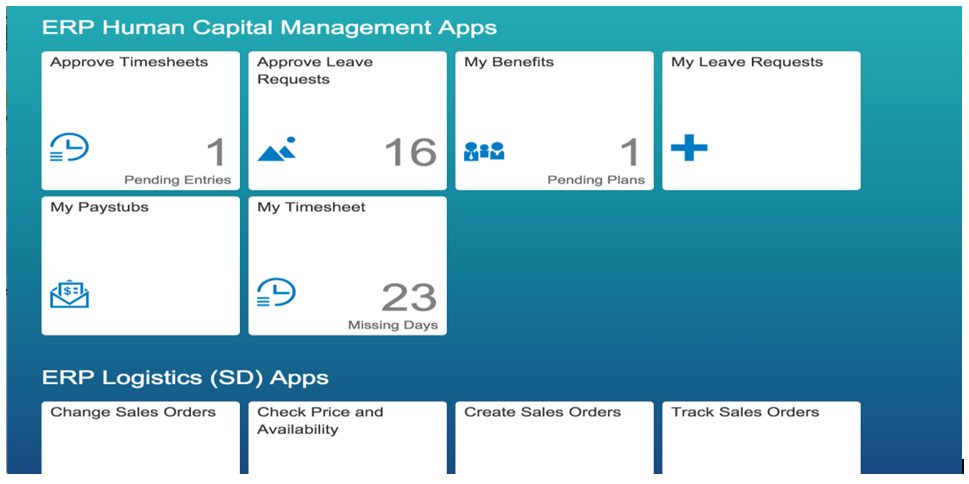 ERP Human Capital Management Apps

Approve Timesheets
1
Pending Entries

Approve Leave Requests
16

My Benefits
1
Pending Plans

My Leave Requests

My Paystubs

My Timesheet
23
Missing Days

ERP Logistics (SD) Apps

Change Sales Orders

Check Price and Availability

Create Sales Orders

Track Sales Orders